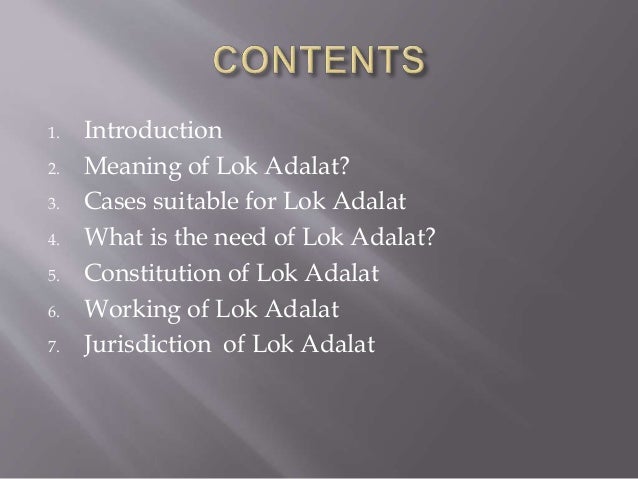 CONTENTS

1. Introduction
2. Meaning of Lok Adalat?
3. Cases suitable for Lok Adalat
4. What is the need of Lok Adalat?
5. Constitution of Lok Adalat
6. Working of Lok Adalat
7. Jurisdiction of Lok Adalat